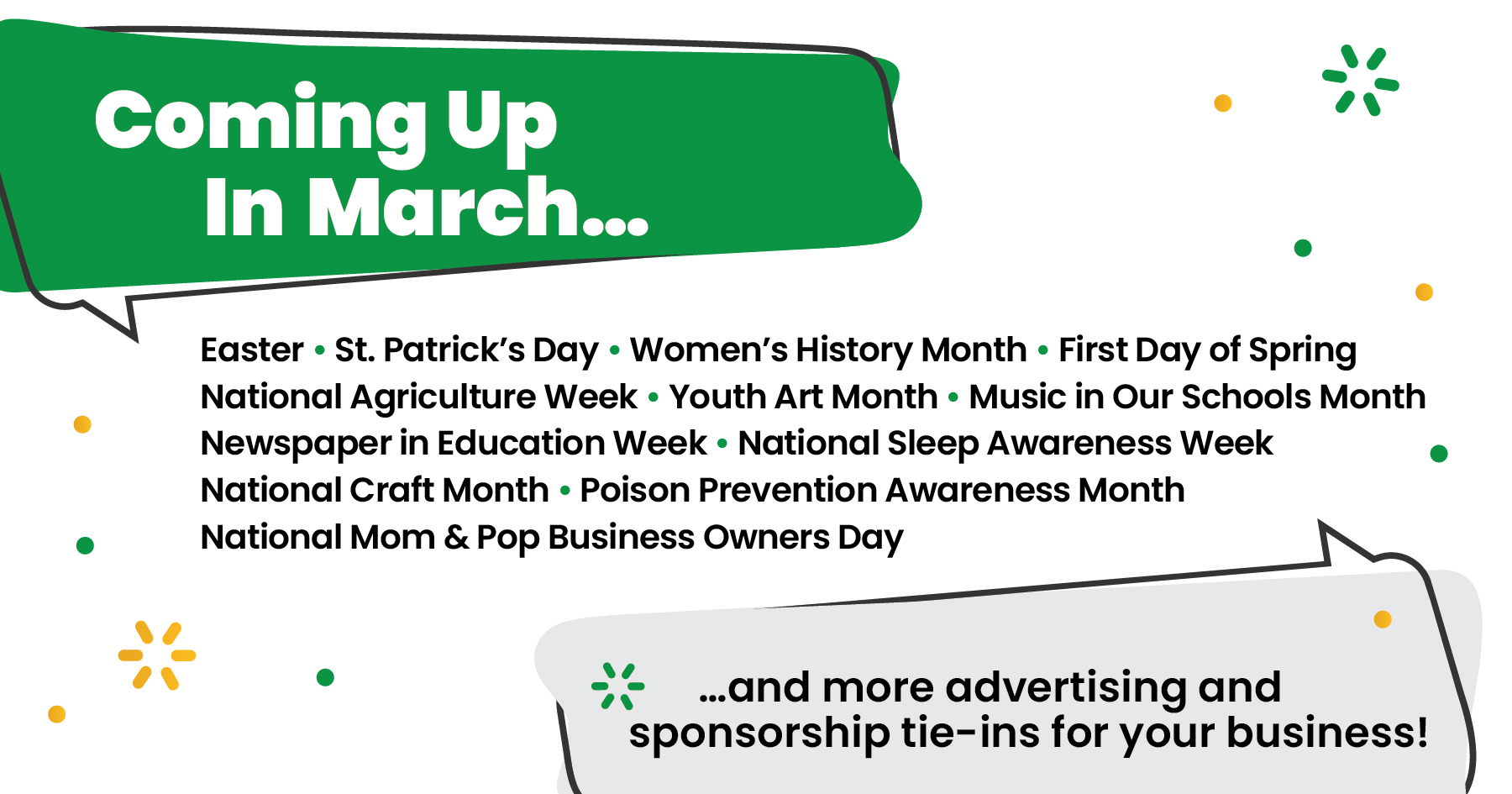 Coming Up
In March...

Easter • St. Patrick's Day • Women's History Month • First Day of Spring
National Agriculture Week • Youth Art Month • Music in Our Schools Month
Newspaper in Education Week • National Sleep Awareness Week
National Craft Month • Poison Prevention Awareness Month
National Mom & Pop Business Owners Day

...and more advertising and sponsorship tie-ins for your business!